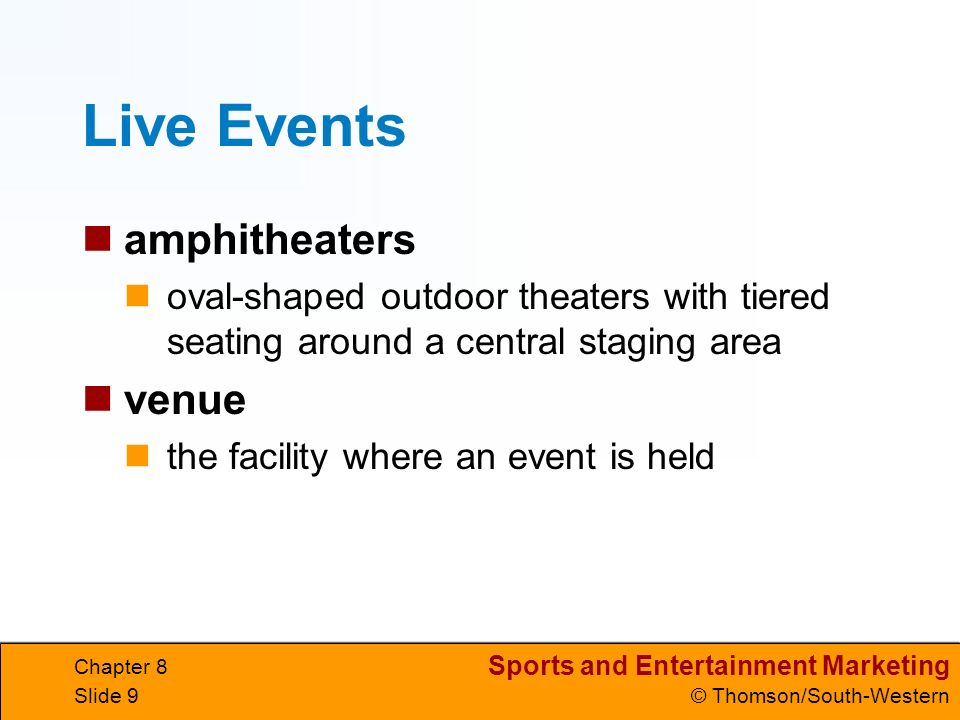 Live Events

amphitheaters

oval-shaped outdoor theaters with tiered seating around a central staging area

venue

the facility where an event is held

Chapter 8
Slide 9

Sports and Entertainment Marketing
© Thomson/South-Western